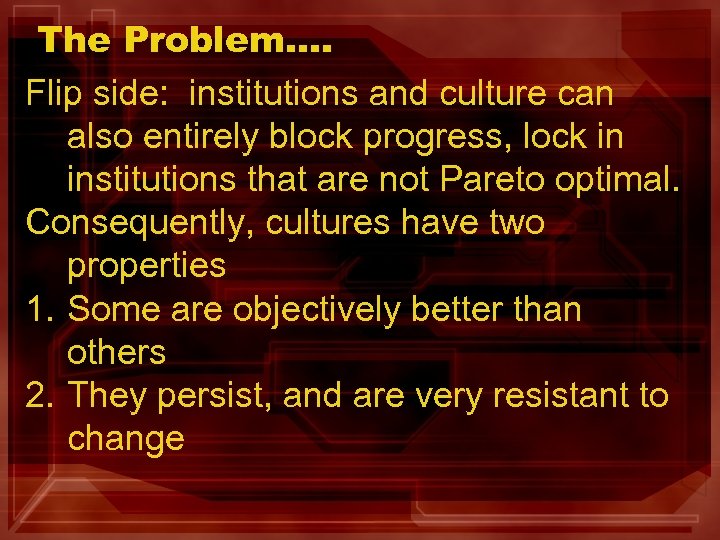 The Problem….

Flip side: institutions and culture can also entirely block progress, lock in institutions that are not Pareto optimal.

Consequently, cultures have two properties

1. Some are objectively better than others
2. They persist, and are very resistant to change